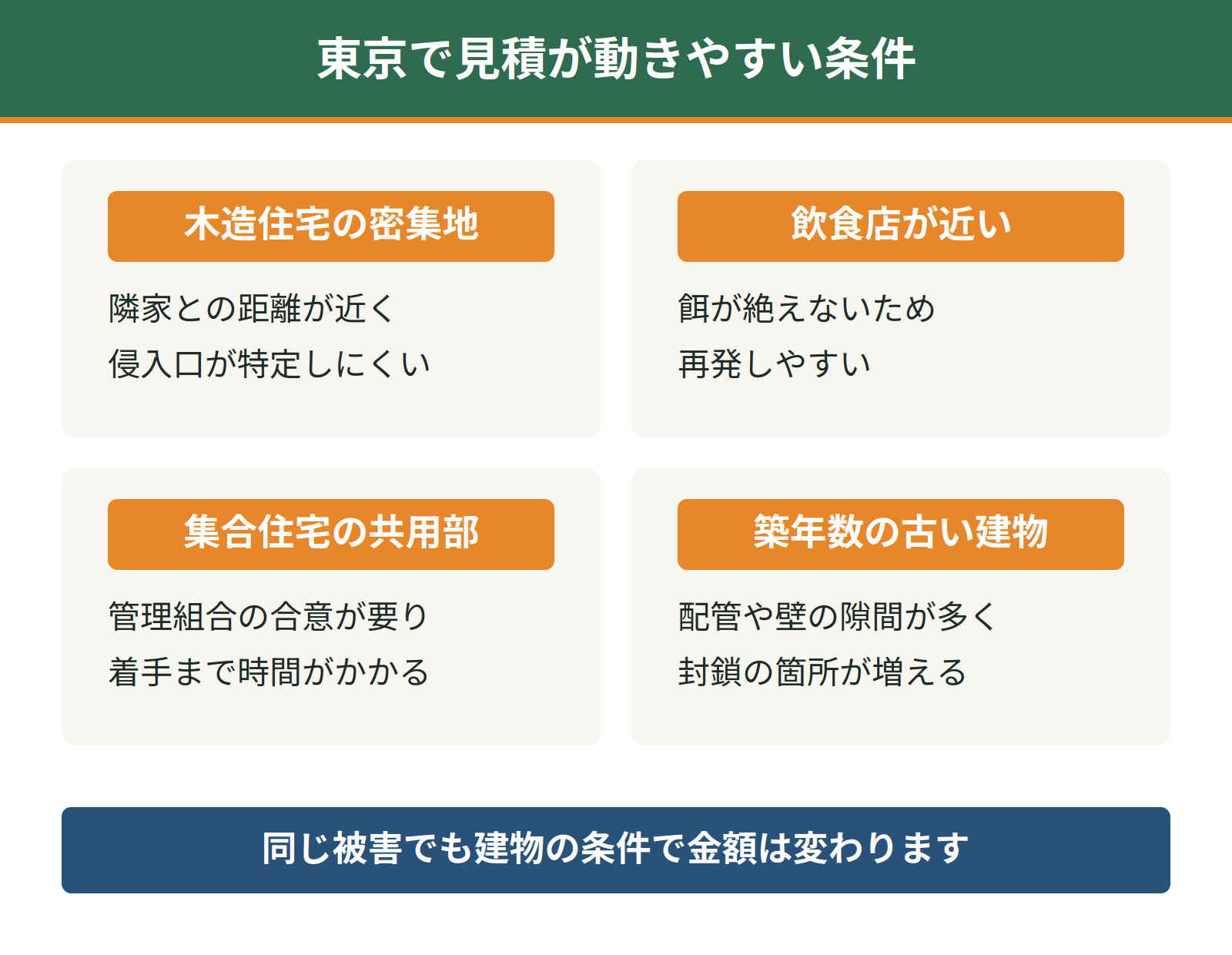 東京で見積が動きやすい条件

木造住宅の密集地

隣家との距離が近く
侵入口が特定しにくい

飲食店が近い

餌が絶えないため
再発しやすい

集合住宅の共用部

管理組合の合意が要り
着手まで時間がかかる

築年数の古い建物

配管や壁の隙間が多く
封鎖の箇所が増える

同じ被害でも建物の条件で金額は変わります